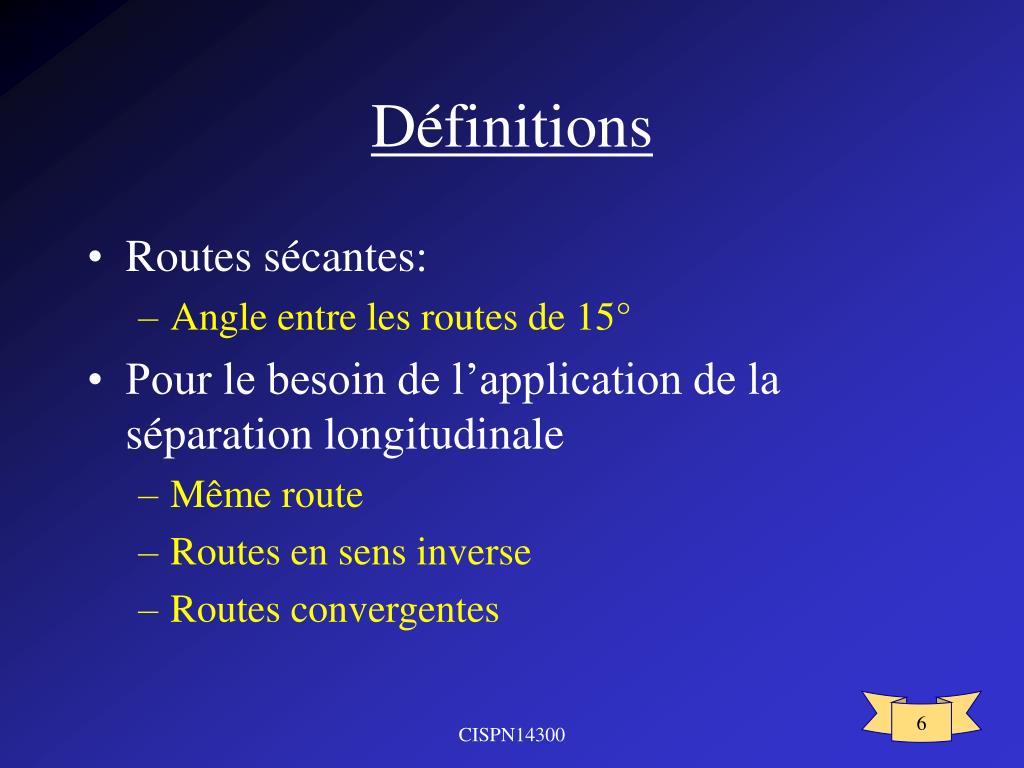 Définitions

• Routes sécantes:
– Angle entre les routes de 15°

• Pour le besoin de l’application de la séparation longitudinale
– Même route
– Routes en sens inverse
– Routes convergentes

CISPN14300

6